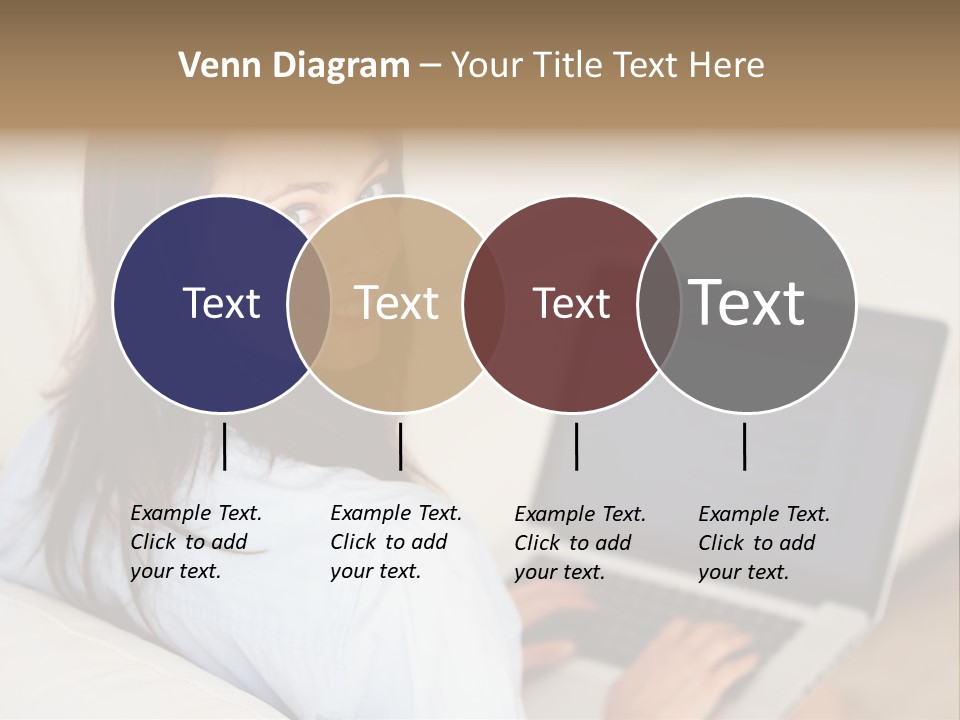 Venn Diagram – Your Title Text Here

Text

Text

Text

Text

Example Text. Click to add your text.

Example Text. Click to add your text.

Example Text. Click to add your text.

Example Text. Click to add your text.